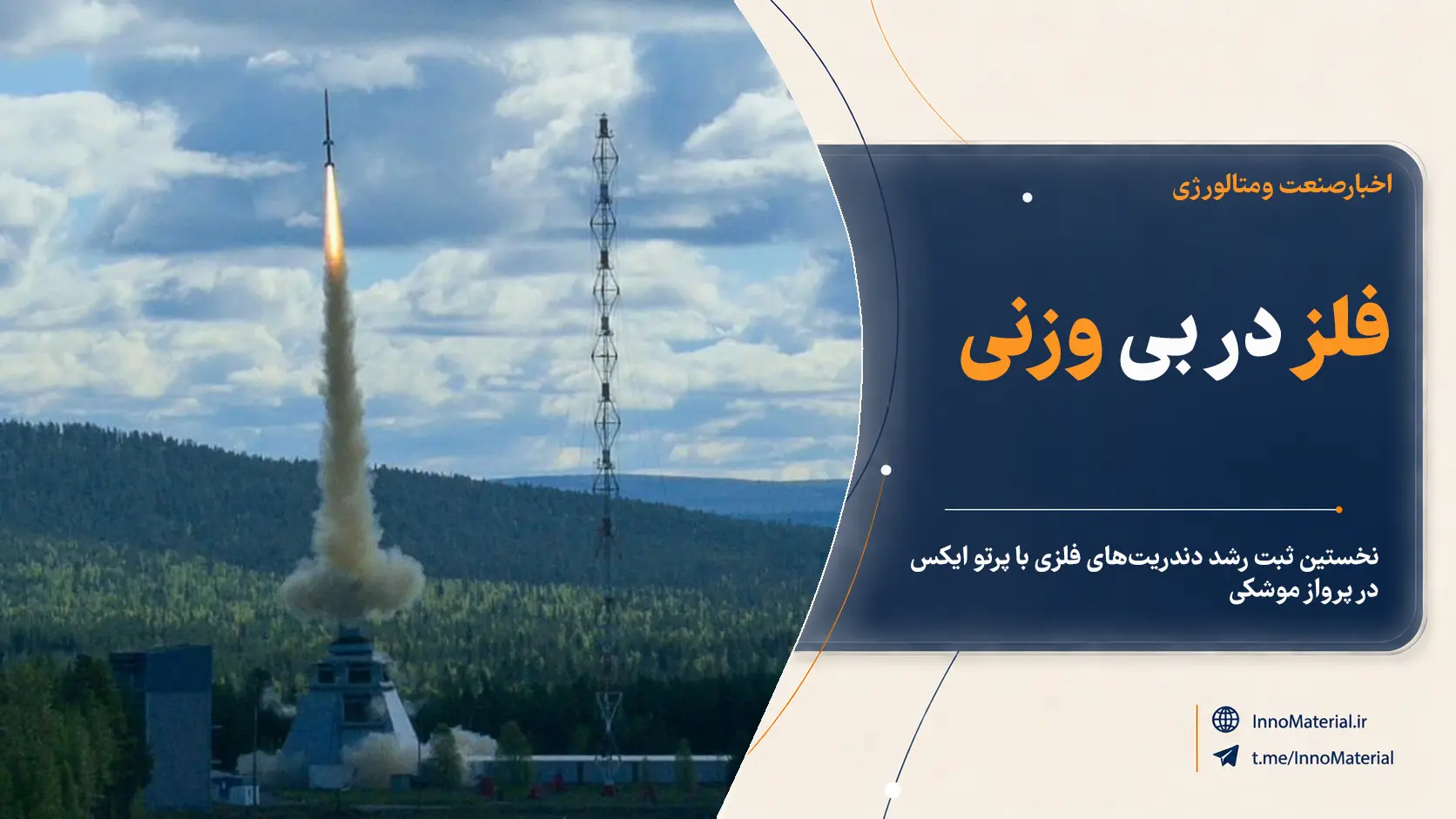 اخبارصنعت ومتالورژی

فلز در بی وزنی

نخستین ثبت رشد دندریت‌های فلزی با پرتو ایکس در پرواز موشکی

InnoMaterial.ir
t.me/InnoMaterial